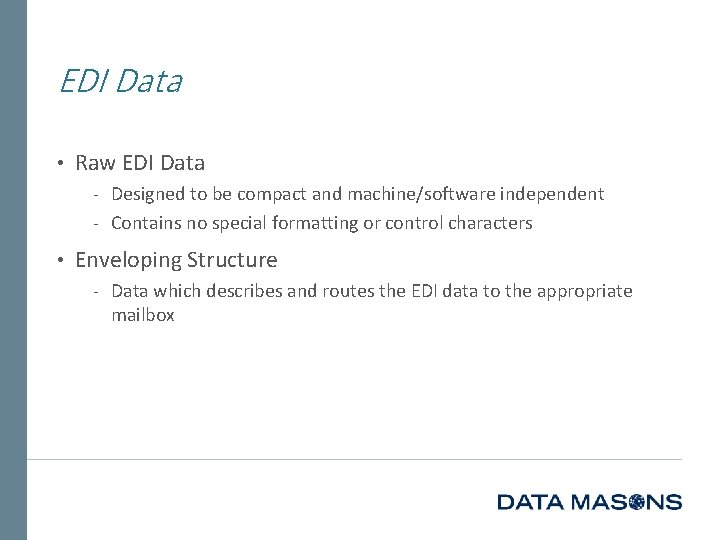 EDI Data

• Raw EDI Data
- Designed to be compact and machine/software independent
- Contains no special formatting or control characters

• Enveloping Structure
- Data which describes and routes the EDI data to the appropriate mailbox

DATA MASONS